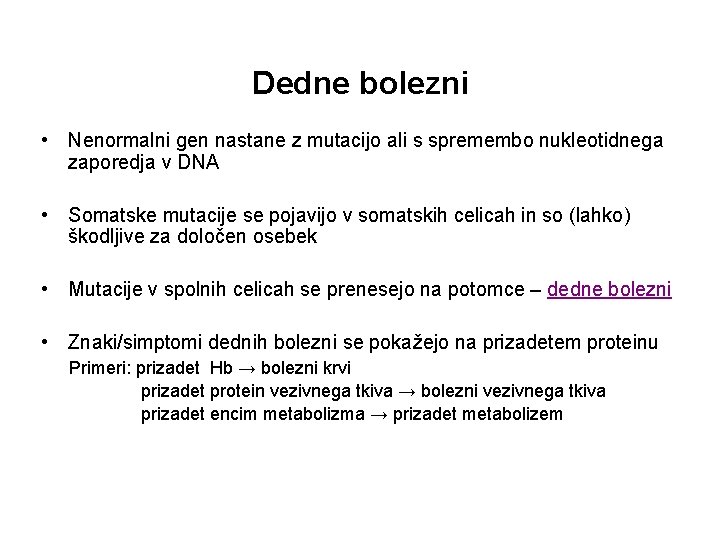 Dedne bolezni

• Nenormalni gen nastane z mutacijo ali s spremembo nukleotidnega zaporedja v DNA

• Somatske mutacije se pojavijo v somatskih celicah in so (lahko) škodljive za določen osebek

• Mutacije v spolnih celicah se prenesejo na potomce – dedne bolezni

• Znaki/simptomi dednih bolezni se pokažejo na prizadetem proteinu
Primeri: prizadet Hb → bolezni krvi
prizadet protein vezivnega tkiva → bolezni vezivnega tkiva
prizadet encim metabolizma → prizadet metabolizem